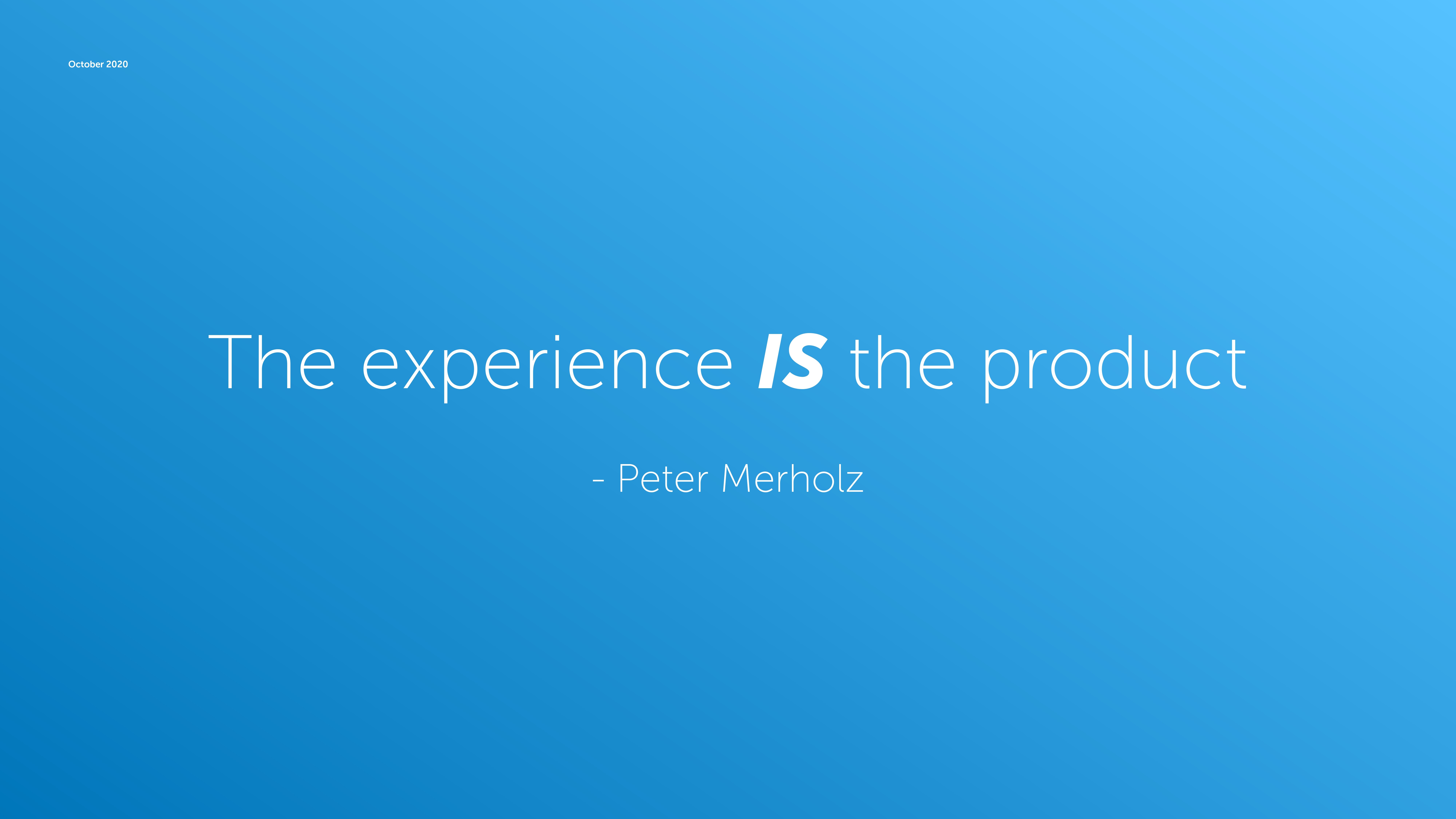 October 2020

The experience IS the product

- Peter Merholz